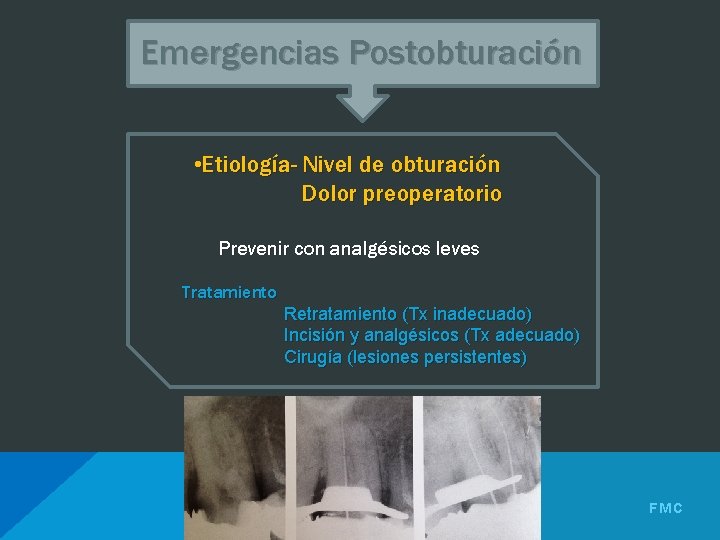 Emergencias Postobturación

•Etiología- Nivel de obturación
Dolor preoperatorio

Prevenir con analgésicos leves

Tratamiento
Retratamiento (Tx inadecuado)
Incisión y analgésicos (Tx adecuado)
Cirugía (lesiones persistentes)

FMC